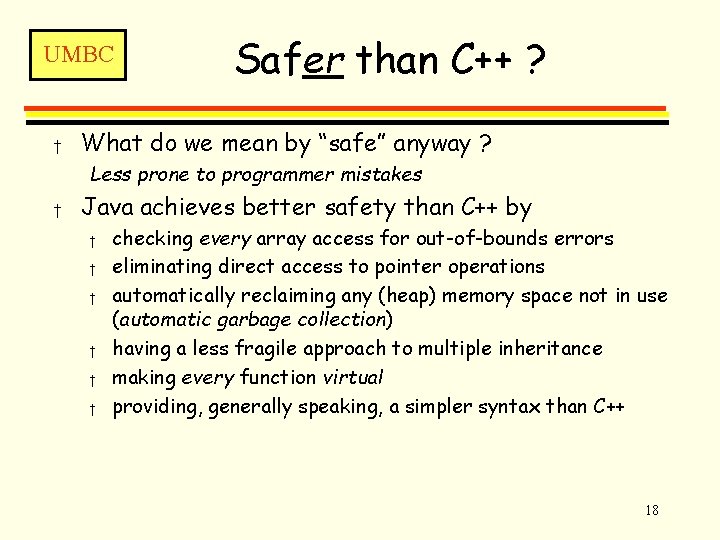 UMBC

Safer than C++ ?

† What do we mean by “safe” anyway ?

Less prone to programmer mistakes

† Java achieves better safety than C++ by

† checking every array access for out-of-bounds errors

† eliminating direct access to pointer operations

† automatically reclaiming any (heap) memory space not in use (automatic garbage collection)

† having a less fragile approach to multiple inheritance

† making every function virtual

† providing, generally speaking, a simpler syntax than C++

18